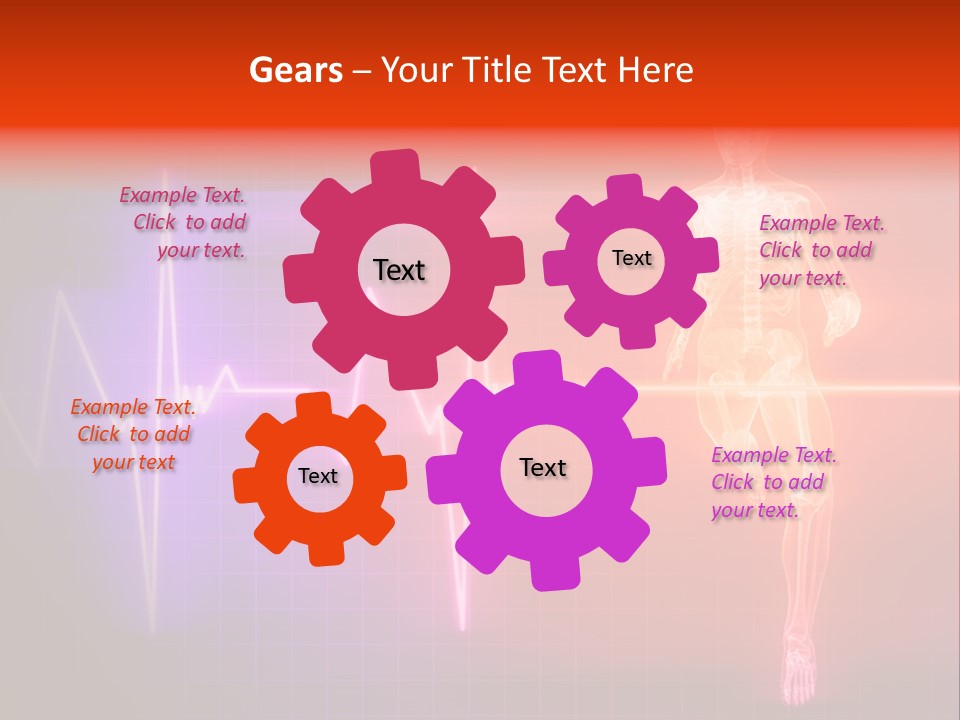 Gears – Your Title Text Here

Example Text. Click to add your text.

Text

Text

Example Text. Click to add your text.

Example Text. Click to add your text

Text

Text

Example Text. Click to add your text.